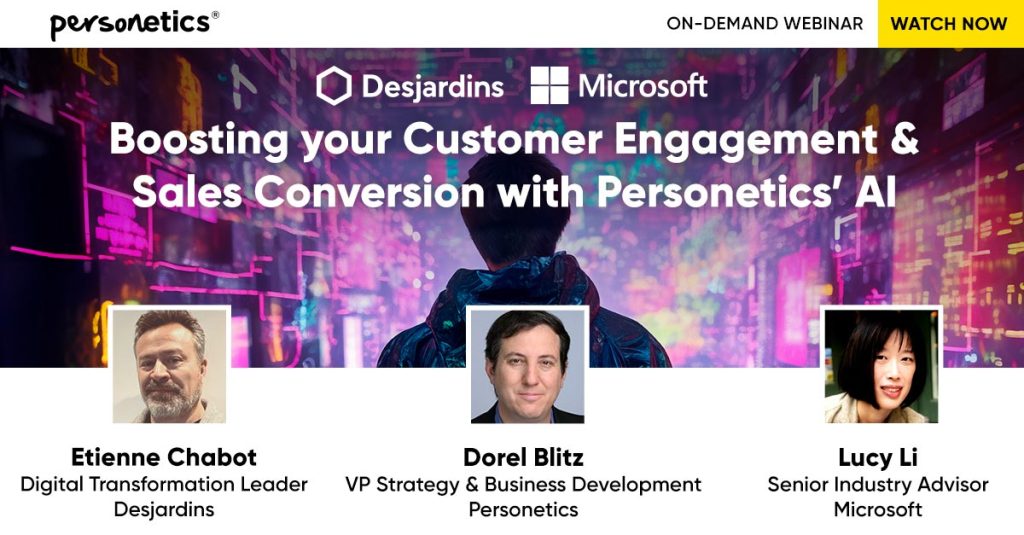 personetics®

ON-DEMAND WEBINAR

WATCH NOW

Desjardins Microsoft

Boosting your Customer Engagement & Sales Conversion with Personetics' AI

Etienne Chabot
Digital Transformation Leader
Desjardins

Dorel Blitz
VP Strategy & Business Development
Personetics

Lucy Li
Senior Industry Advisor
Microsoft